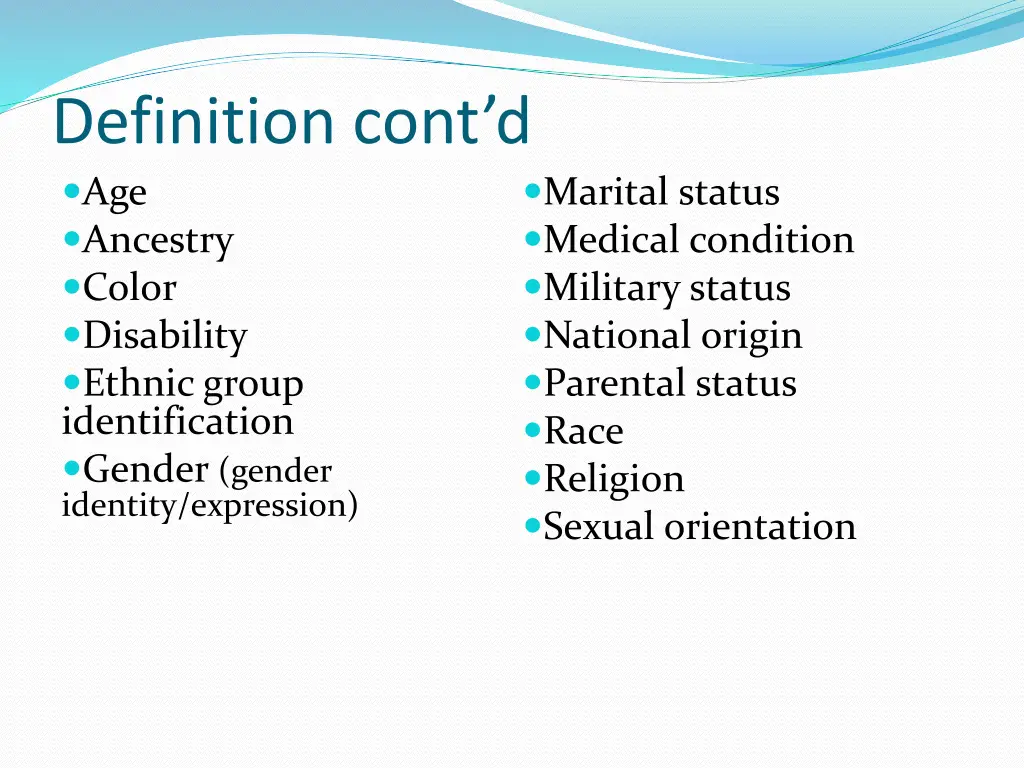 Definition cont’d

- Age
- Ancestry
- Color
- Disability
- Ethnic group identification
- Gender (gender identity/expression)

- Marital status
- Medical condition
- Military status
- National origin
- Parental status
- Race
- Religion
- Sexual orientation